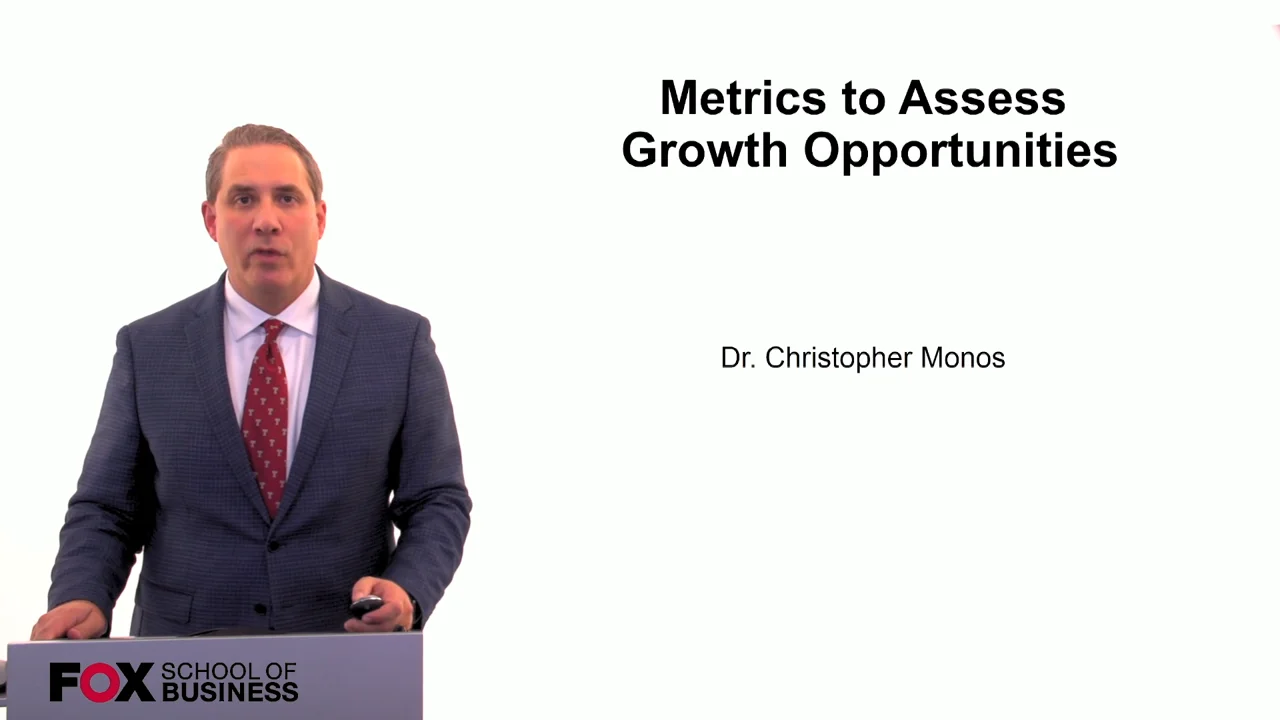 Metrics to Assess Growth Opportunities

Dr. Christopher Monos

FOX SCHOOL OF BUSINESS